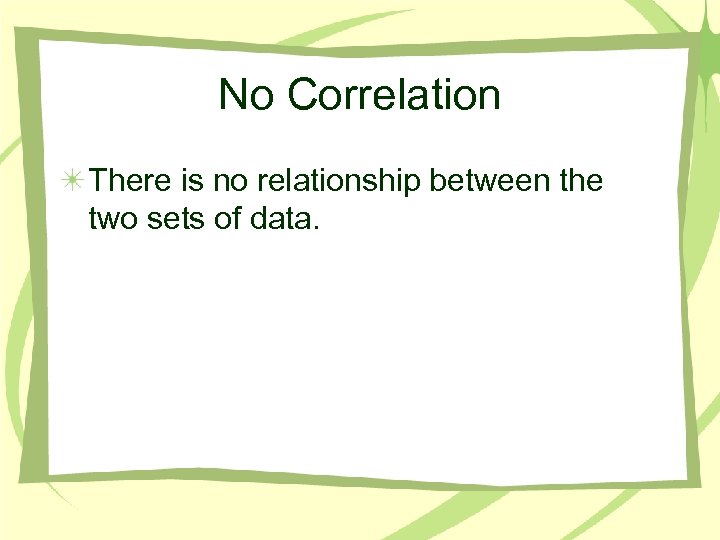 No Correlation

There is no relationship between the two sets of data.